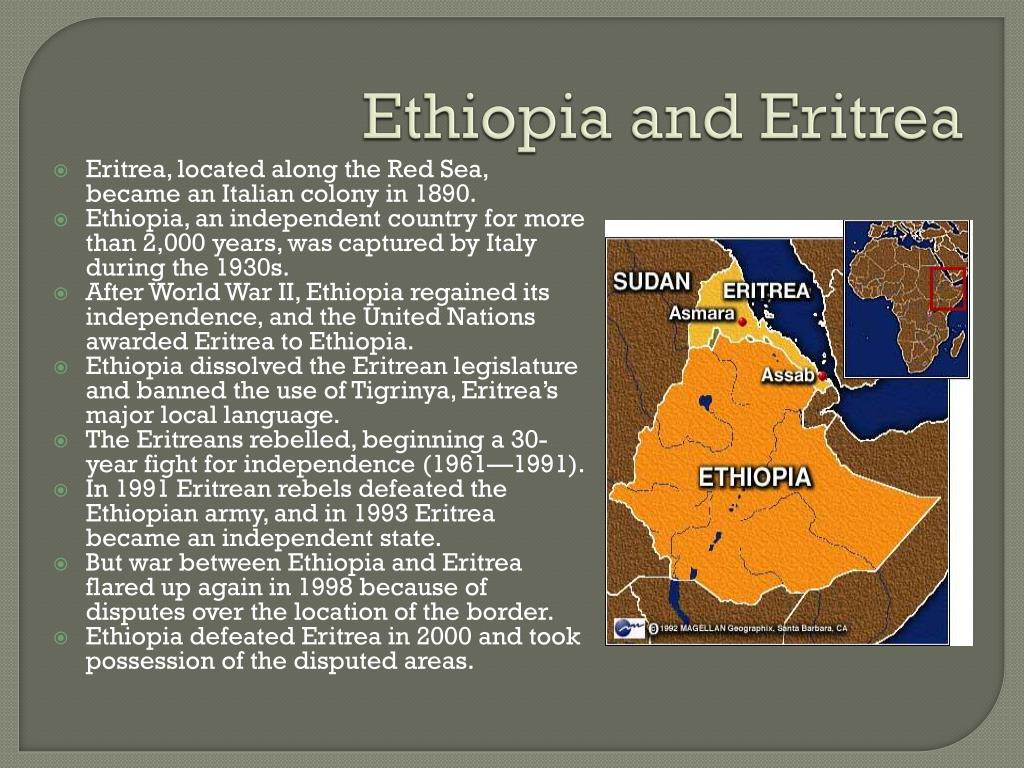 Ethiopia and Eritrea

Eritrea, located along the Red Sea, became an Italian colony in 1890.
Ethiopia, an independent country for more than 2,000 years, was captured by Italy during the 1930s.
After World War II, Ethiopia regained its independence, and the United Nations awarded Eritrea to Ethiopia.
Ethiopia dissolved the Eritrean legislature and banned the use of Tigrinya, Eritrea's major local language.
The Eritreans rebelled, beginning a 30-year fight for independence (1961—1991).
In 1991 Eritrean rebels defeated the Ethiopian army, and in 1993 Eritrea became an independent state.
But war between Ethiopia and Eritrea flared up again in 1998 because of disputes over the location of the border.
Ethiopia defeated Eritrea in 2000 and took possession of the disputed areas.

SUDAN
ERITREA
Asmara
Assab
ETHIOPIA
©1992 MAGELLAN Geographix, Santa Barbara, CA